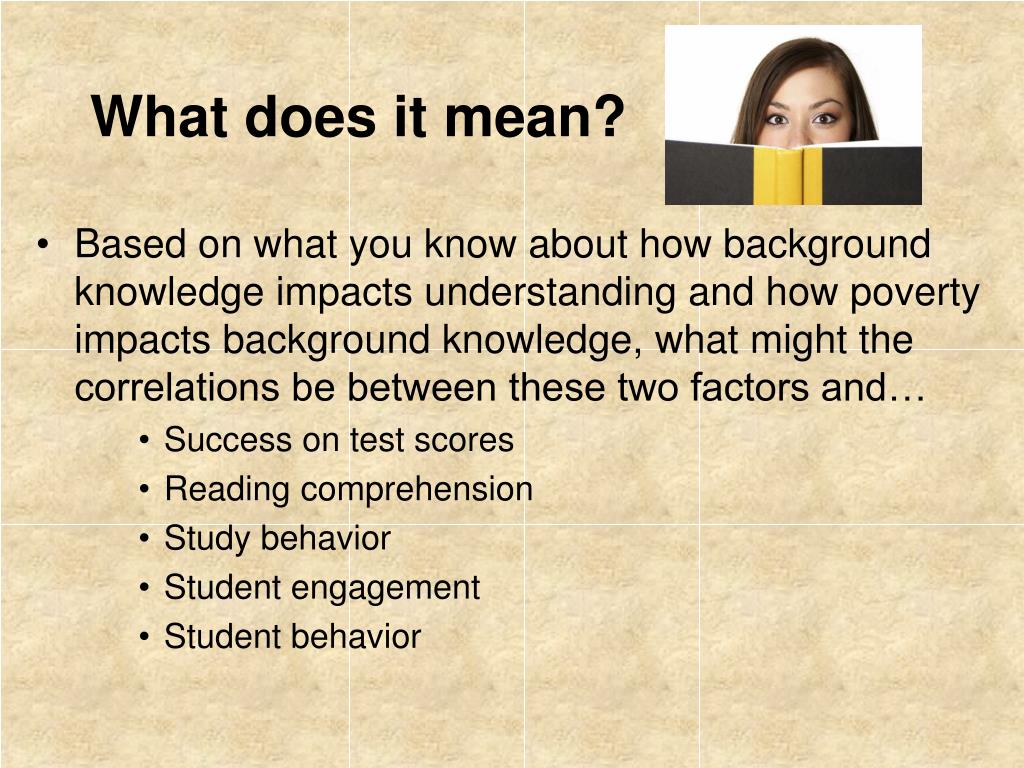 What does it mean?

• Based on what you know about how background knowledge impacts understanding and how poverty impacts background knowledge, what might the correlations be between these two factors and…

• Success on test scores
• Reading comprehension
• Study behavior
• Student engagement
• Student behavior